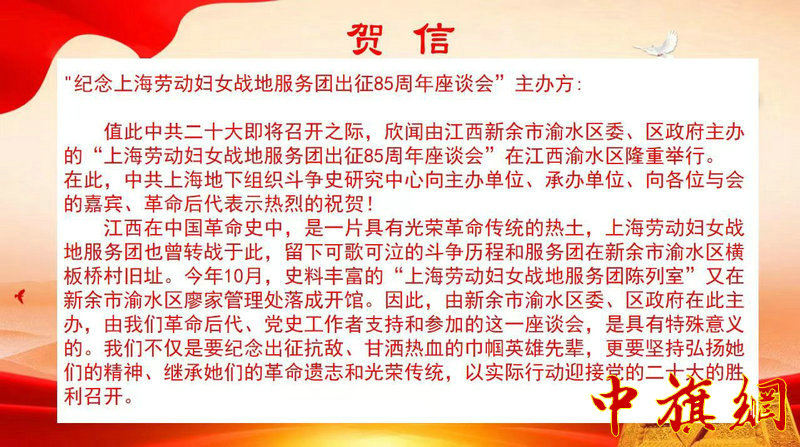 贺 信

"纪念上海劳动妇女战地服务团出征85周年座谈会”主办方:

值此中共二十大即将召开之际，欣闻由江西新余市渝水区委、区政府主办的“上海劳动妇女战地服务团出征85周年座谈会”在江西渝水区隆重举行。在此，中共上海地下组织斗争史研究中心向主办单位、承办单位、向各位与会的嘉宾、革命后代表示热烈的祝贺！

江西在中国革命史中，是一片具有光荣革命传统的热土，上海劳动妇女战地服务团也曾转战于此，留下可歌可泣的斗争历程和服务团在新余市渝水区横板桥村旧址。今年10月，史料丰富的“上海劳动妇女战地服务团陈列室”又在新余市渝水区廖家管理处落成开馆。因此，由新余市渝水区委、区政府在此主办，由我们革命后代、党史工作者支持和参加的这一座谈会，是具有特殊意义的。我们不仅是要纪念出征抗敌、甘洒热血的巾帼英雄先辈，更要坚持弘扬她们的精神、继承她们的革命遗志和光荣传统，以实际行动迎接党的二十大的胜利召开。

中旗網